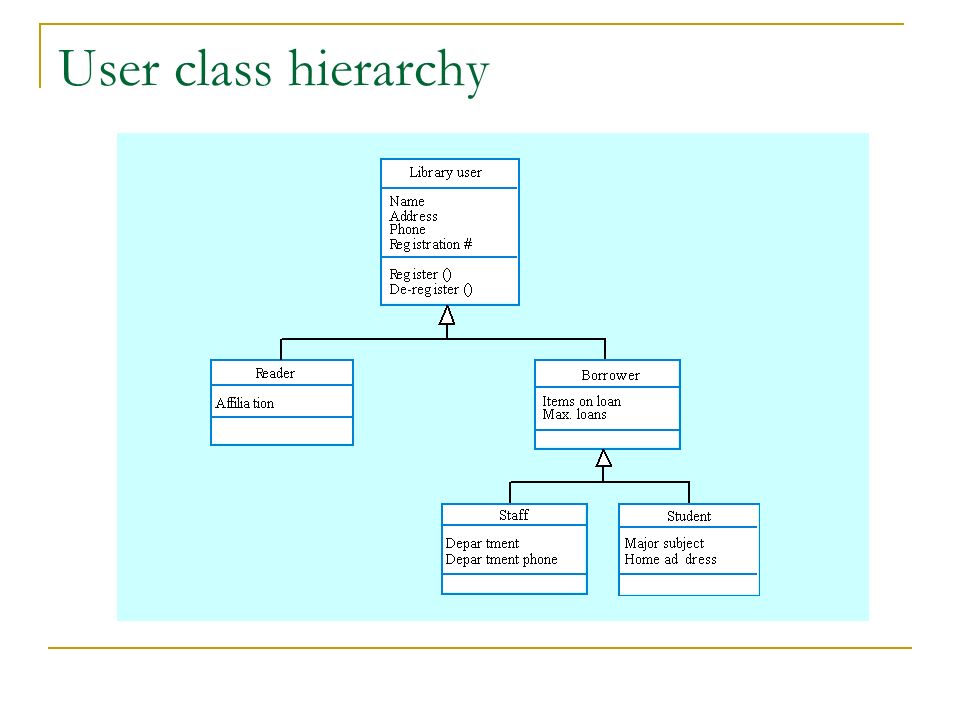 User class hierarchy

Library user

Name
Address
Phone
Registration #

Register ()
De-register ()

Reader

Affiliation

Borrower

Items on loan
Max. loans

Staff

Depar tment
Depar tment phone

Student

Major subject
Home ad dress